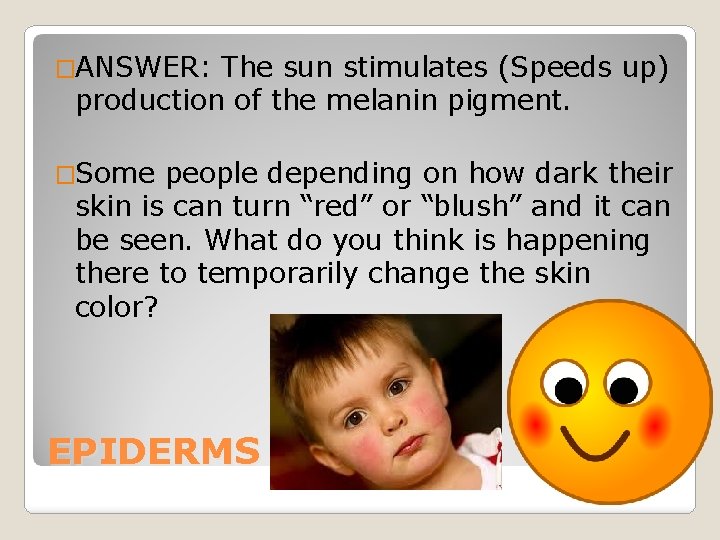 □ANSWER: The sun stimulates (Speeds up) production of the melanin pigment.

□Some people depending on how dark their skin is can turn “red” or “blush” and it can be seen. What do you think is happening there to temporarily change the skin color?

EPIDERMS